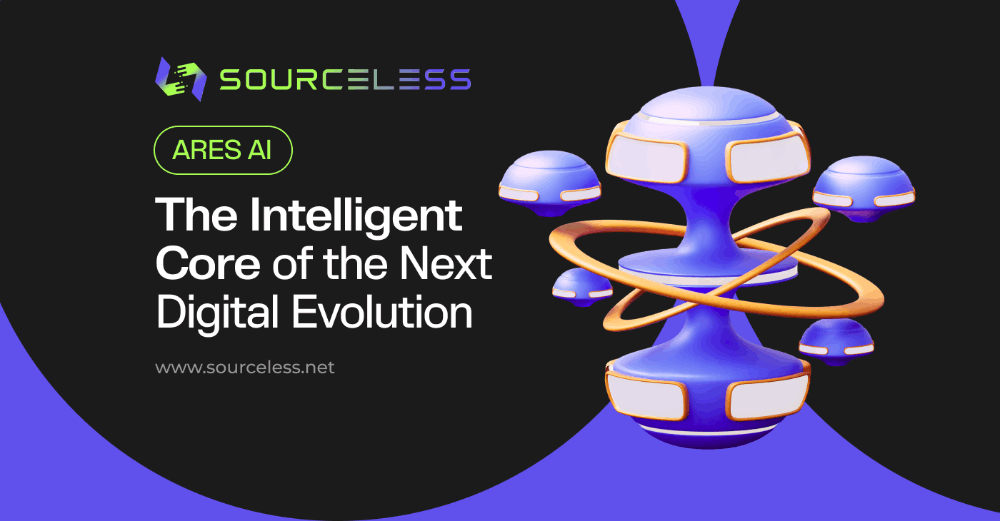 SOURCELESS

ARES AI

The Intelligent Core of the Next Digital Evolution

www.sourceless.net